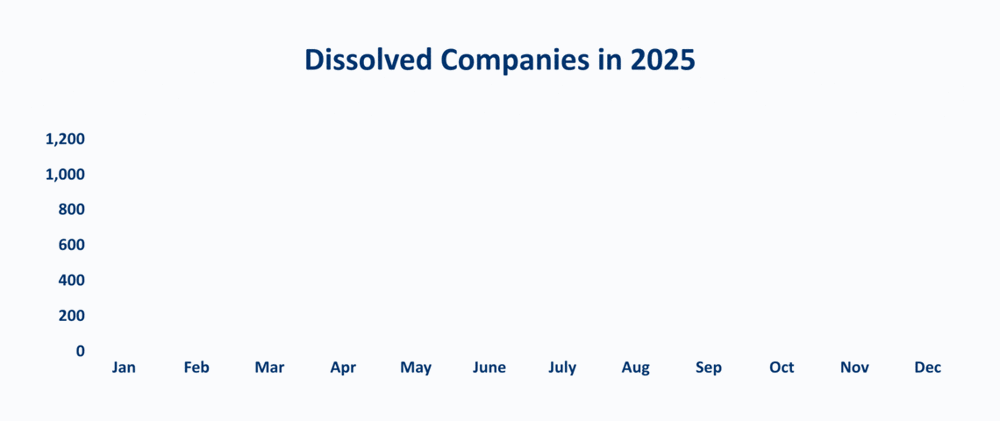 Dissolved Companies in 2025

1,200
1,000
800
600
400
200
0

Jan Feb Mar Apr May June July Aug Sep Oct Nov Dec